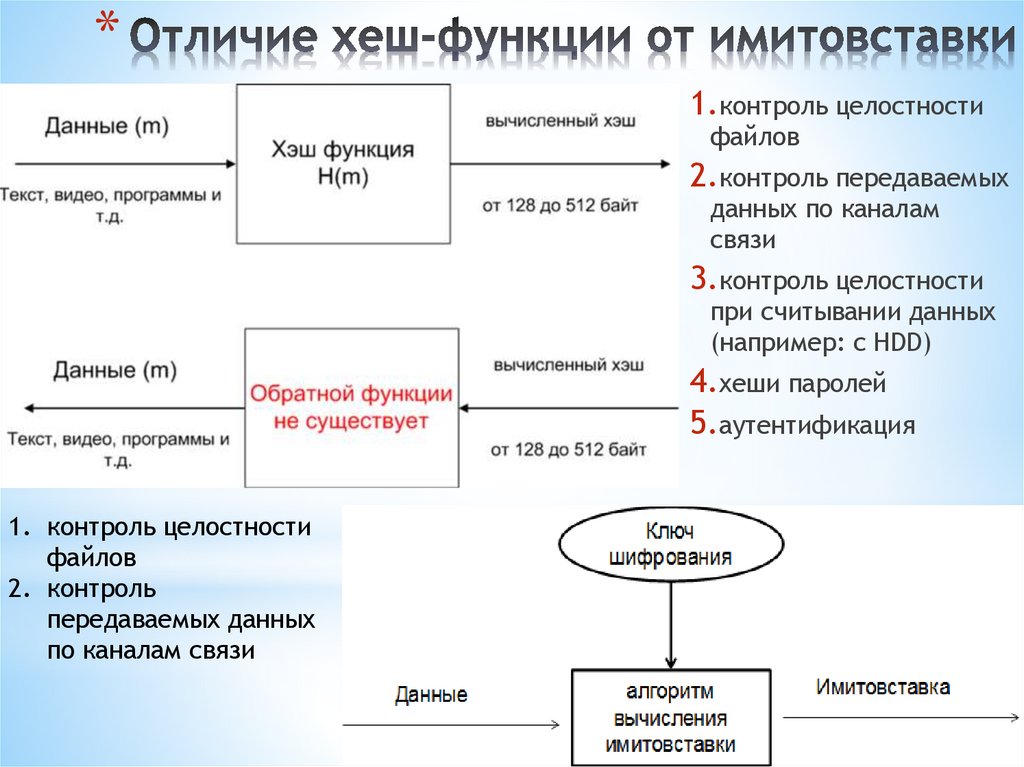 * Отличие хеш-функции от имитовставки

Данные (m)

Текст, видео, программы и т.д.

Хэш функция H(m)

вычисленный хэш

от 128 до 512 байт

Данные (m)

Текст, видео, программы и т.д.

Обратной функции не существует

вычисленный хэш

от 128 до 512 байт

1. контроль целостности файлов
2. контроль передаваемых данных по каналам связи
3. контроль целостности при считывании данных (например: с HDD)
4. хеши паролей
5. аутентификация

1. контроль целостности файлов
2. контроль передаваемых данных по каналам связи

Ключ шифрования

Данные

алгоритм вычисления имитовставки

Имитовставка